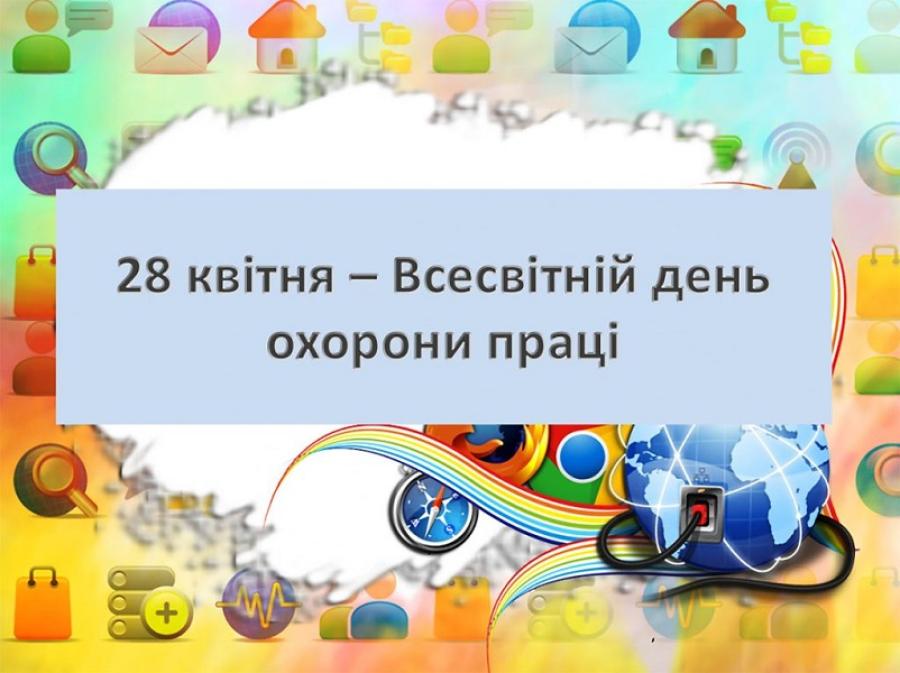 28 квітня – Всесвітній день охорони праці